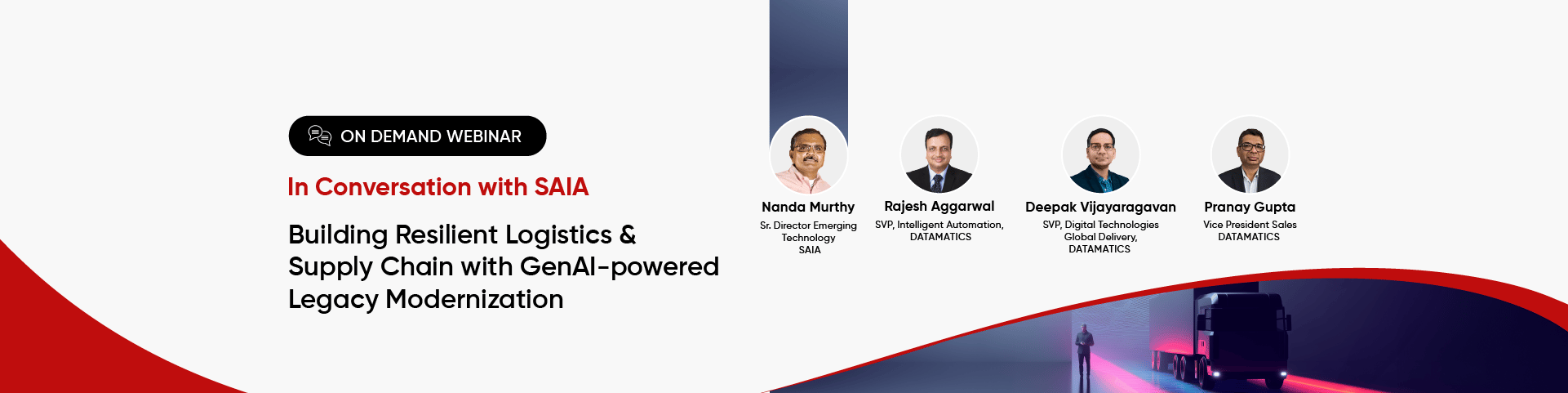 ON DEMAND WEBINAR

In Conversation with SAIA

Building Resilient Logistics & Supply Chain with GenAI-powered Legacy Modernization

Nanda Murthy
Sr. Director Emerging Technology
SAIA

Rajesh Aggarwal
SVP, Intelligent Automation,
DATAMATICS

Deepak Vijayaragavan
SVP, Digital Technologies Global Delivery,
DATAMATICS

Pranay Gupta
Vice President Sales
DATAMATICS